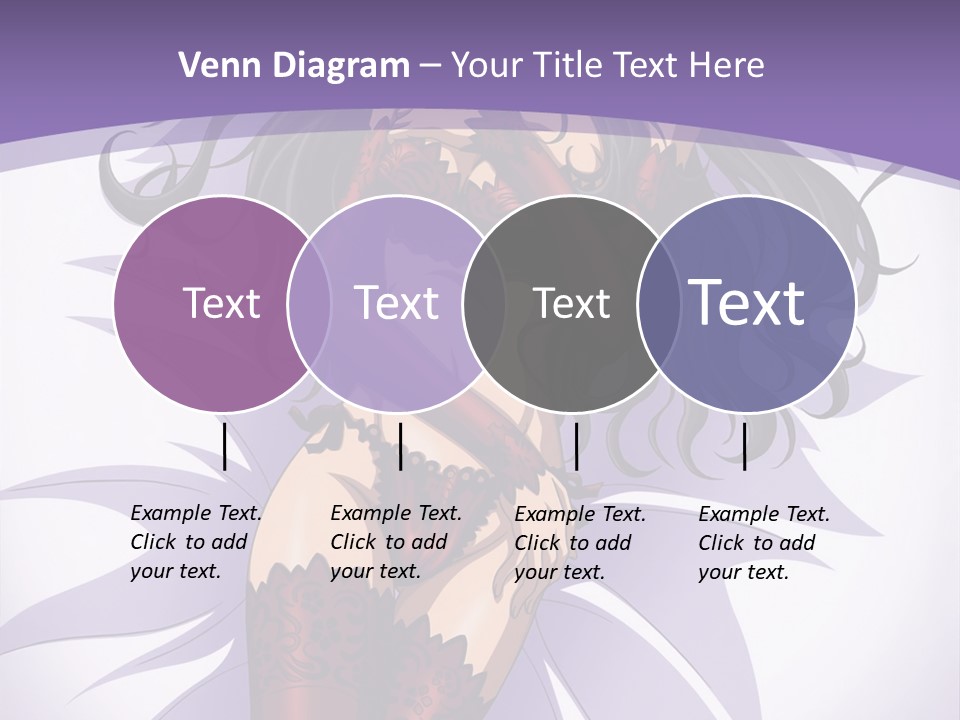 Venn Diagram – Your Title Text Here

Text

Text

Text

Text

Example Text. Click to add your text.

Example Text. Click to add your text.

Example Text. Click to add your text.

Example Text. Click to add your text.